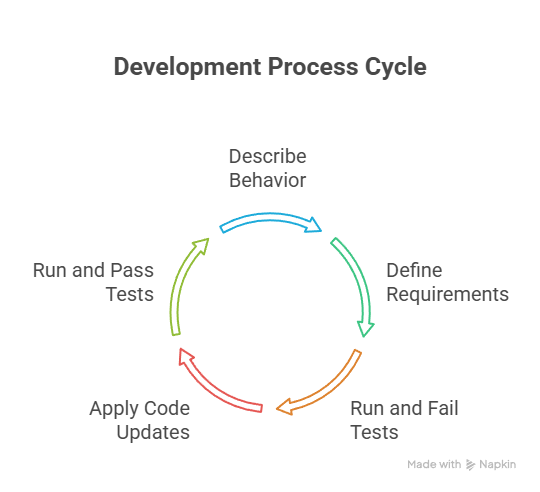 Development Process Cycle

Describe Behavior

Define Requirements

Run and Fail Tests

Apply Code Updates

Run and Pass Tests

Made with Napkin